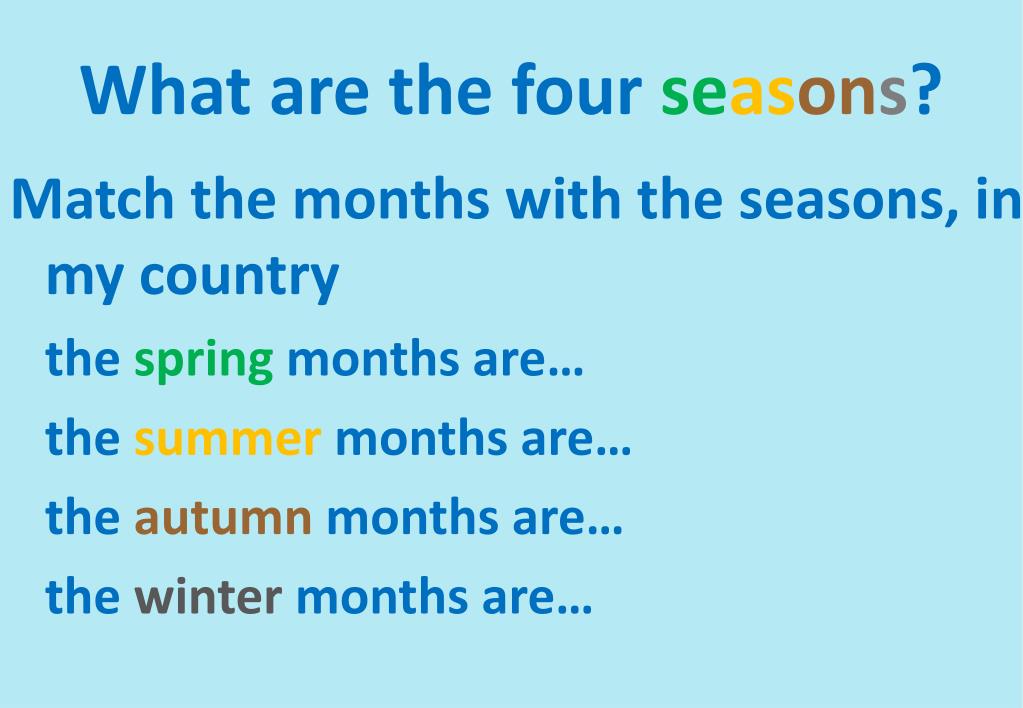 What are the four seasons?

Match the months with the seasons, in my country

the spring months are…

the summer months are…

the autumn months are…

the winter months are…